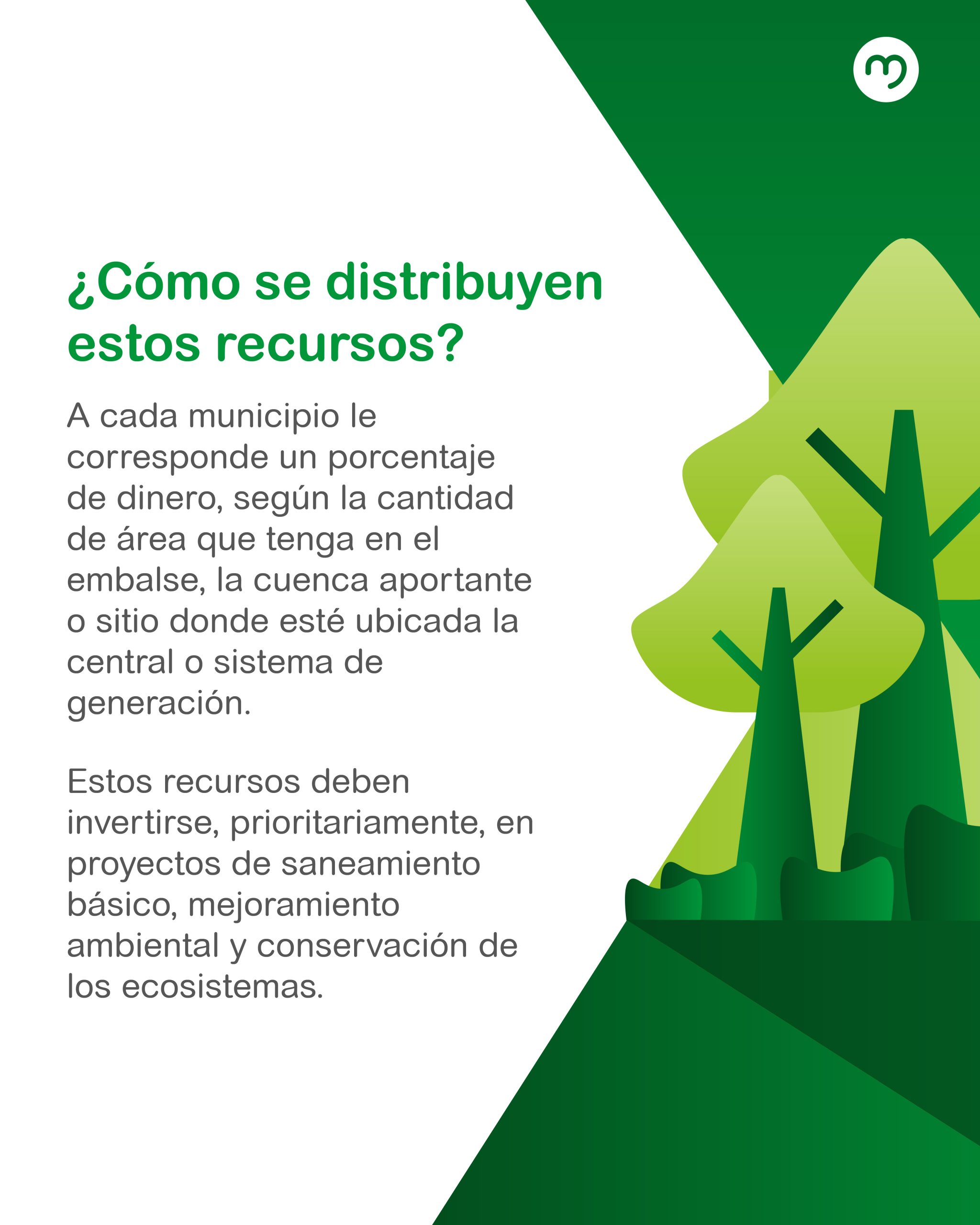 ¿Cómo se distribuyen estos recursos?

A cada municipio le corresponde un porcentaje de dinero, según la cantidad de área que tenga en el embalse, la cuenca aportante o sitio donde esté ubicada la central o sistema de generación.

Estos recursos deben invertirse, prioritariamente, en proyectos de saneamiento básico, mejoramiento ambiental y conservación de los ecosistemas.